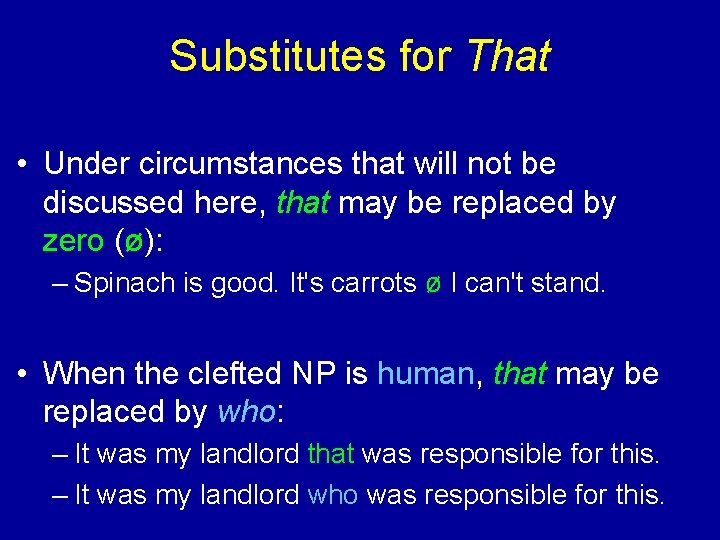 Substitutes for That

• Under circumstances that will not be discussed here, that may be replaced by zero (ø):

– Spinach is good. It's carrots ø I can't stand.

• When the clefted NP is human, that may be replaced by who:

– It was my landlord that was responsible for this.

– It was my landlord who was responsible for this.